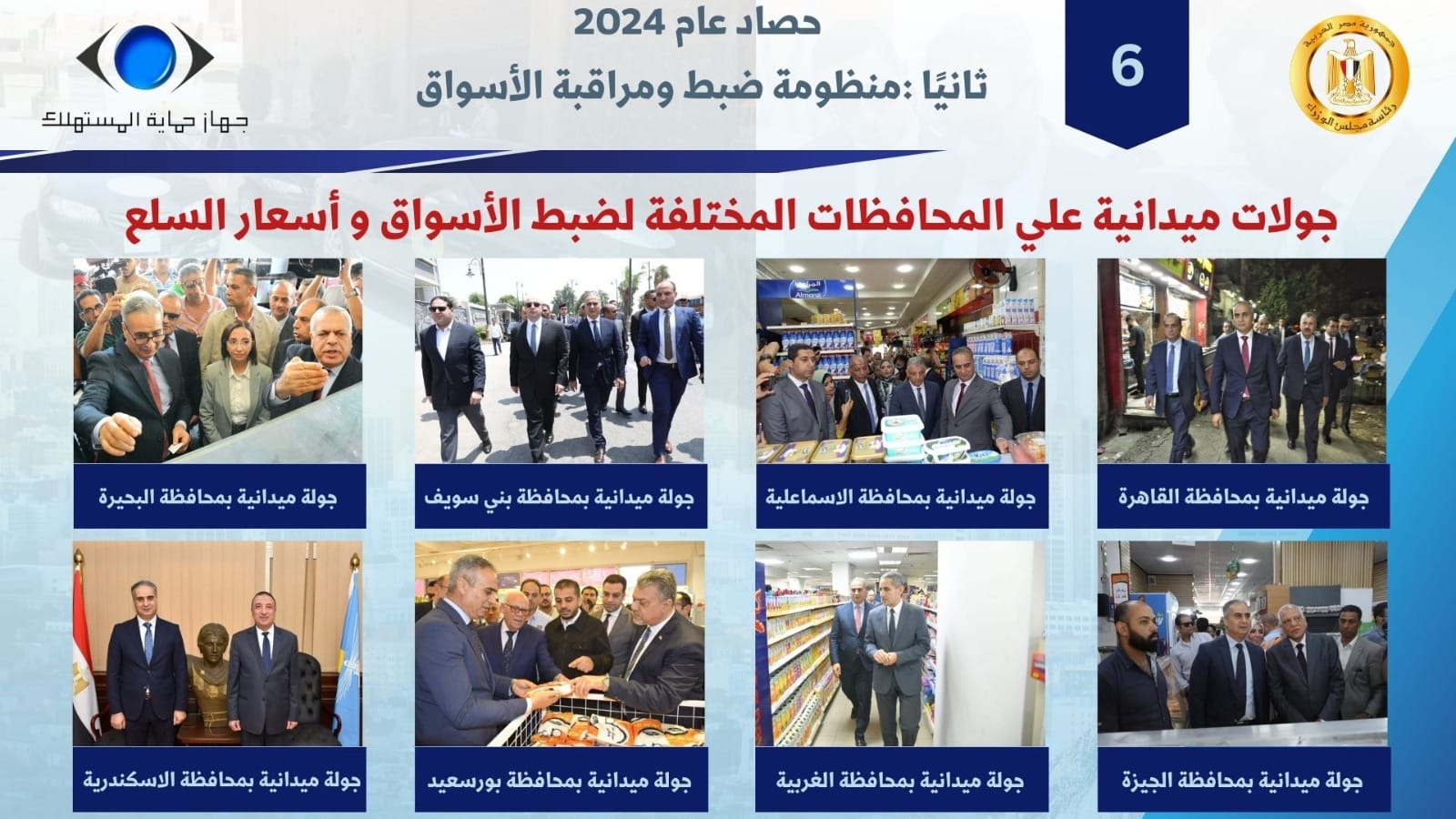 جمهورية مصر العربية
رئاسة مجلس الوزراء

6

حصاد عام 2024
ثانيًا :منظومة ضبط ومراقبة الأسواق

جهاز حماية المستهلك

جولات ميدانية علي المحافظات المختلفة لضبط الأسواق و أسعار السلع

جولة ميدانية بمحافظة القاهرة

جولة ميدانية بمحافظة الاسماعلية

جولة ميدانية بمحافظة بني سويف

جولة ميدانية بمحافظة البحيرة

جولة ميدانية بمحافظة الجيزة

جولة ميدانية بمحافظة الغربية

جولة ميدانية بمحافظة بورسعيد

جولة ميدانية بمحافظة الاسكندرية